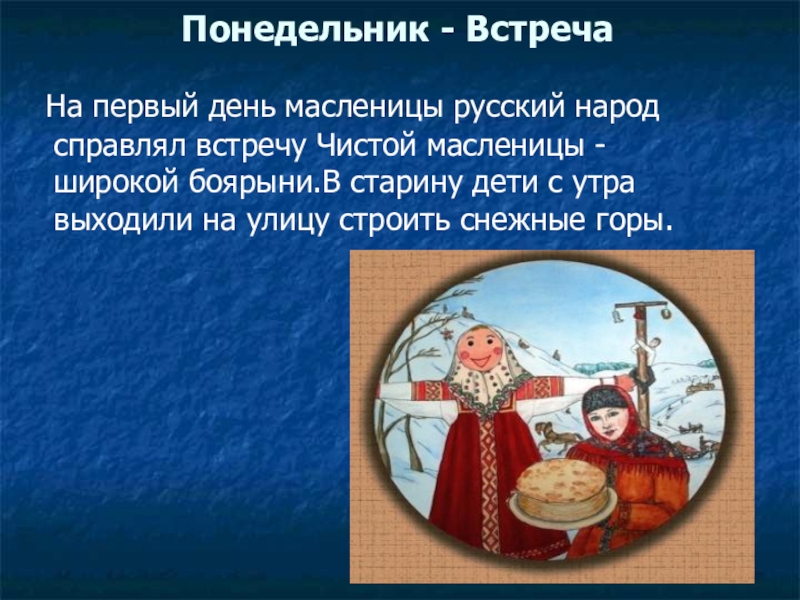 Понедельник - Встреча

На первый день масленицы русский народ справлял встречу Чистой масленицы - широкой боярыни.В старину дети с утра выходили на улицу строить снежные горы.